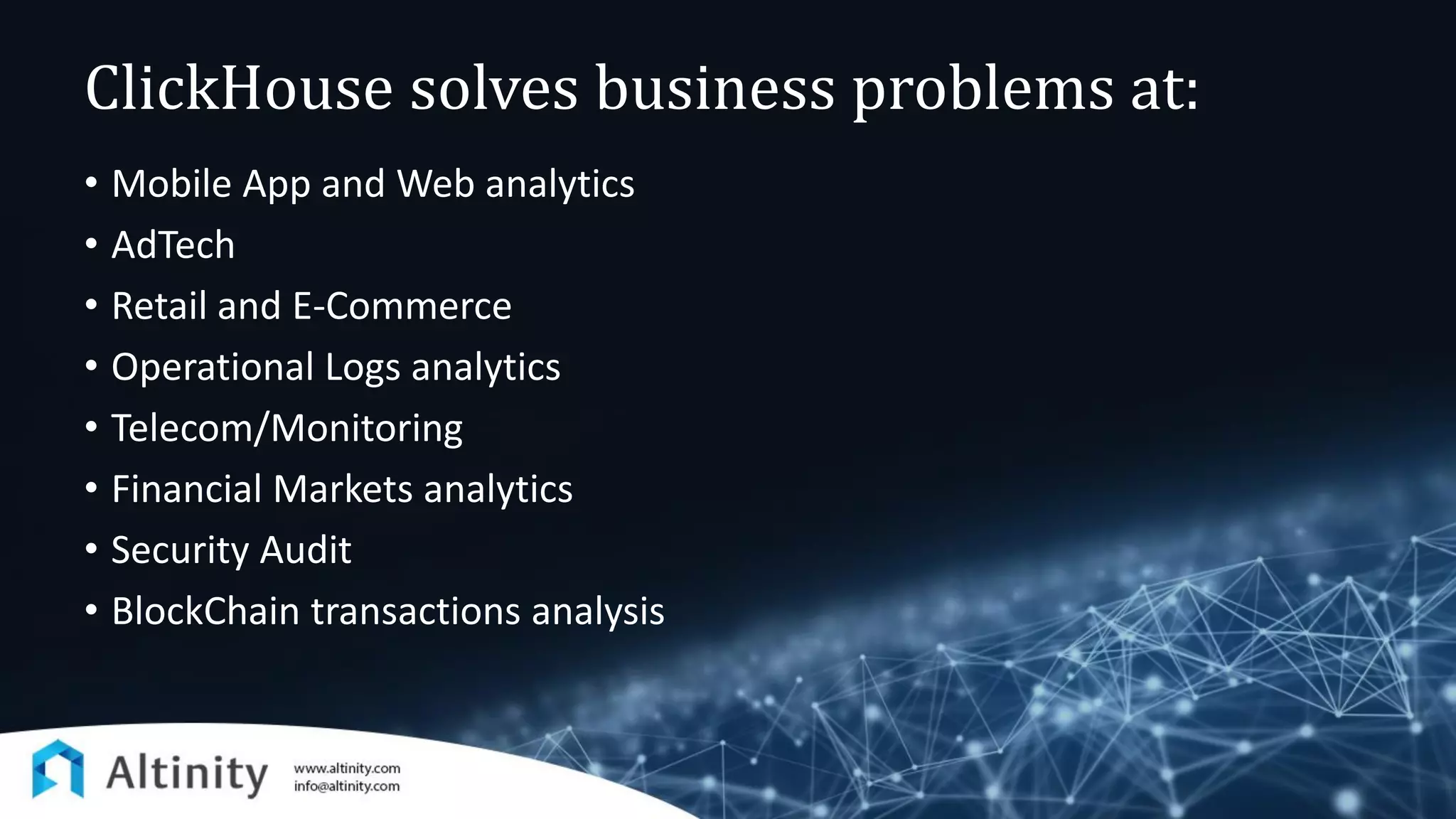 ClickHouse solves business problems at:

• Mobile App and Web analytics
• AdTech
• Retail and E-Commerce
• Operational Logs analytics
• Telecom/Monitoring
• Financial Markets analytics
• Security Audit
• BlockChain transactions analysis

Altinity
www.altinity.com
info@altinity.com